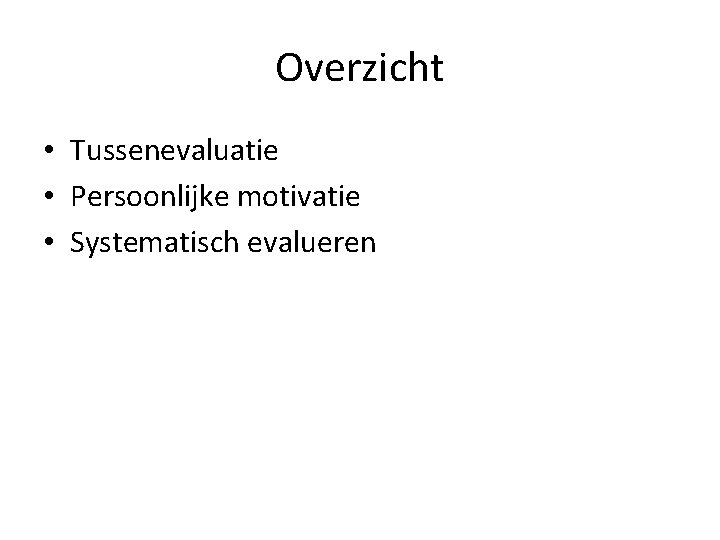 Overzicht

• Tussenevaluatie
• Persoonlijke motivatie
• Systematisch evalueren